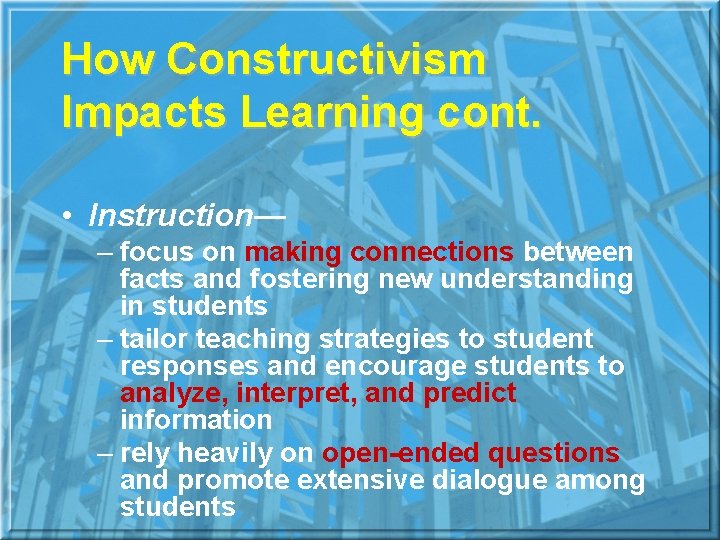 How Constructivism Impacts Learning cont.

• Instruction—
– focus on making connections between facts and fostering new understanding in students
– tailor teaching strategies to student responses and encourage students to analyze, interpret, and predict information
– rely heavily on open-ended questions and promote extensive dialogue among students